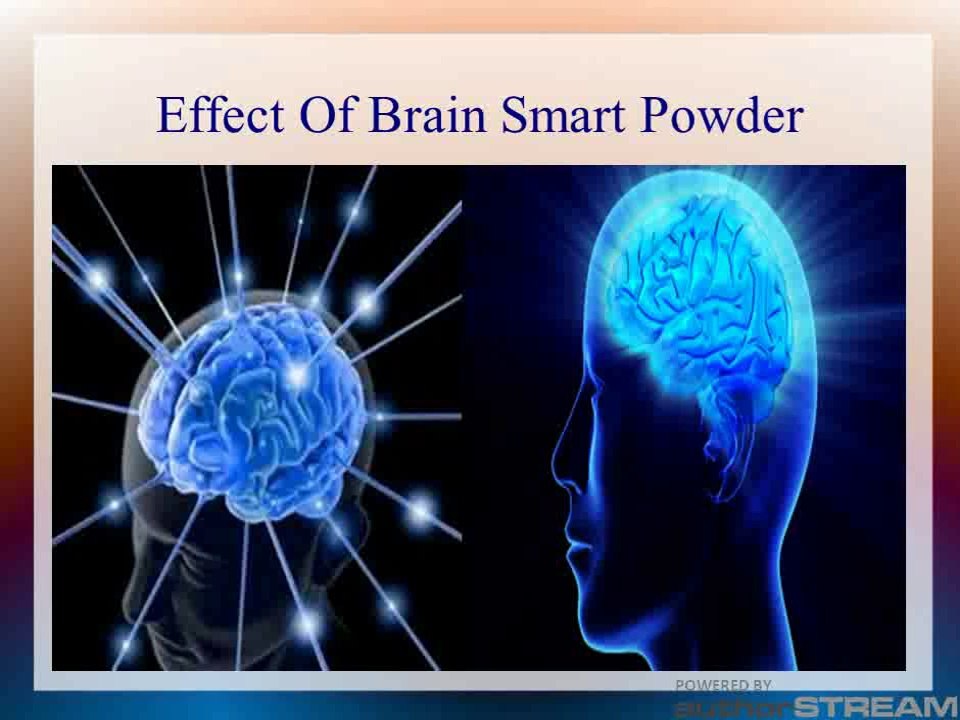 Effect Of Brain Smart Powder

POWERED BY
authorSTREAM